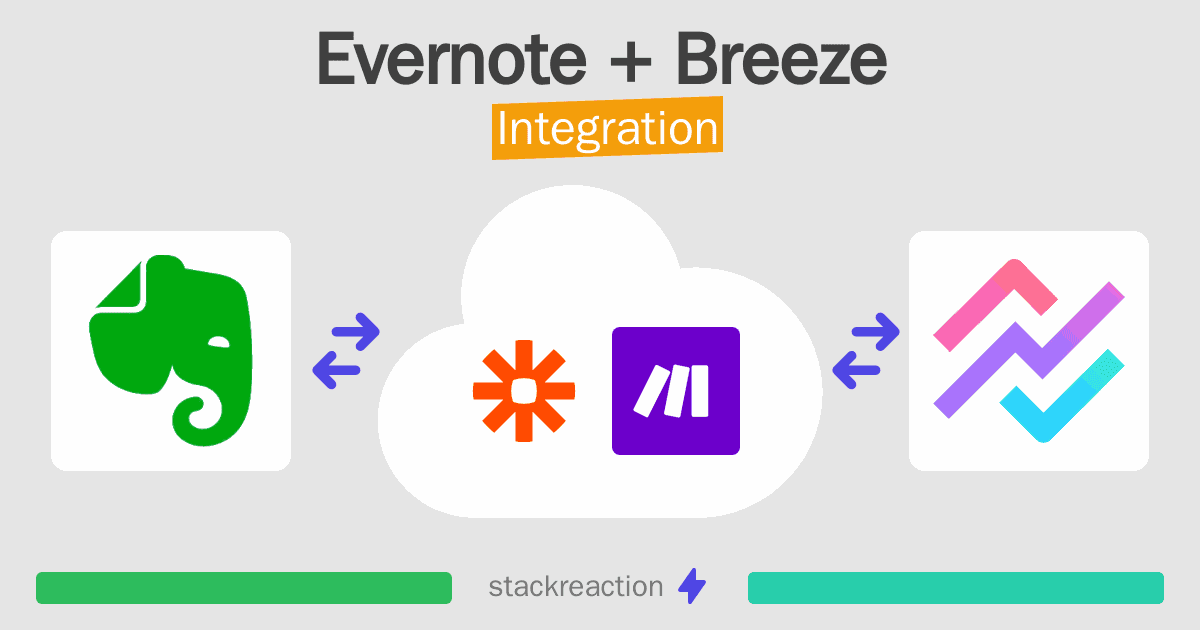 Evernote + Breeze
Integration

stackreaction